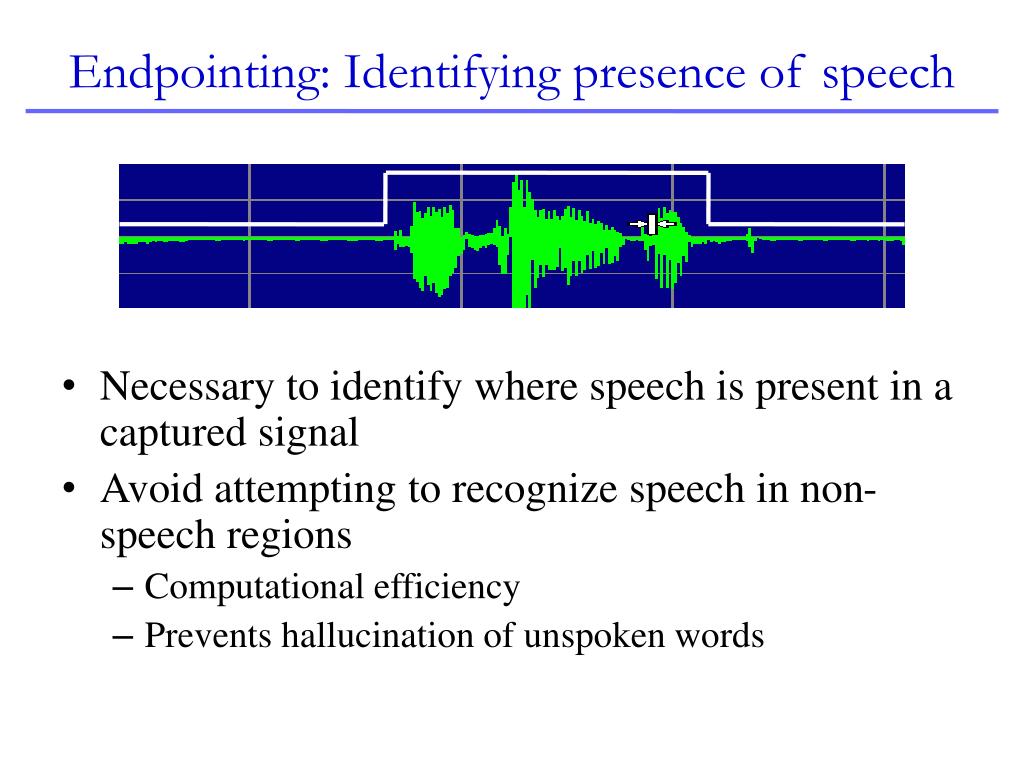 Endpointing: Identifying presence of speech

• Necessary to identify where speech is present in a captured signal
• Avoid attempting to recognize speech in non-speech regions
– Computational efficiency
– Prevents hallucination of unspoken words